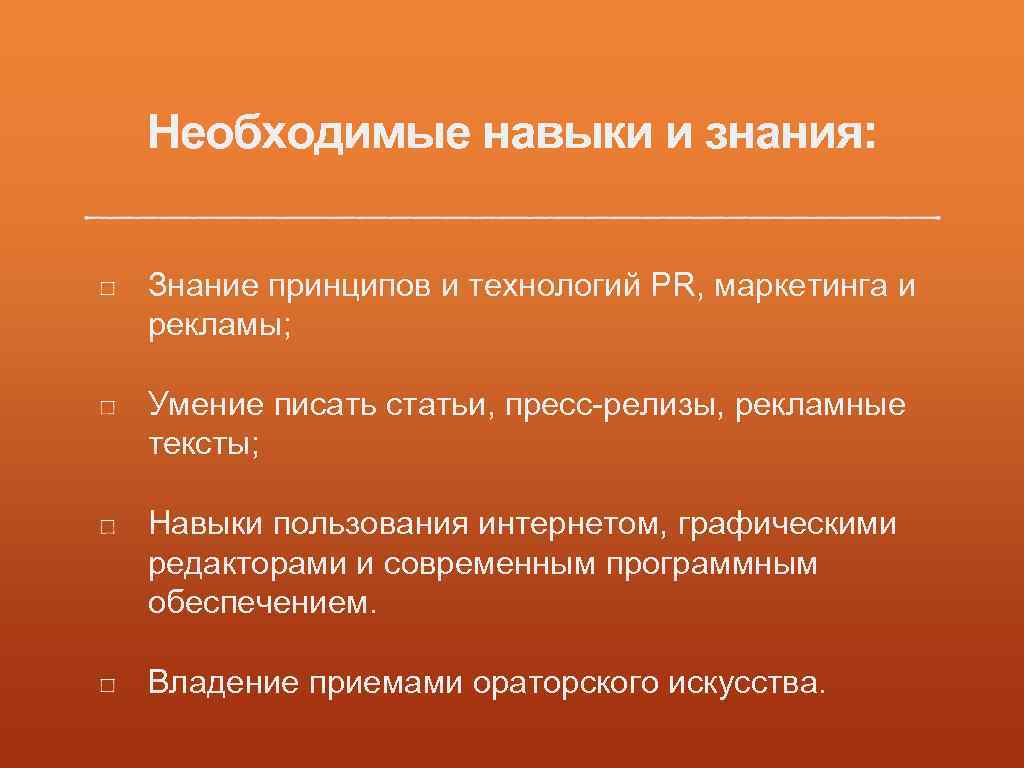 Необходимые навыки и знания:

□ Знание принципов и технологий PR, маркетинга и рекламы;

□ Умение писать статьи, пресс-релизы, рекламные тексты;

□ Навыки пользования интернетом, графическими редакторами и современным программным обеспечением.

□ Владение приемами ораторского искусства.